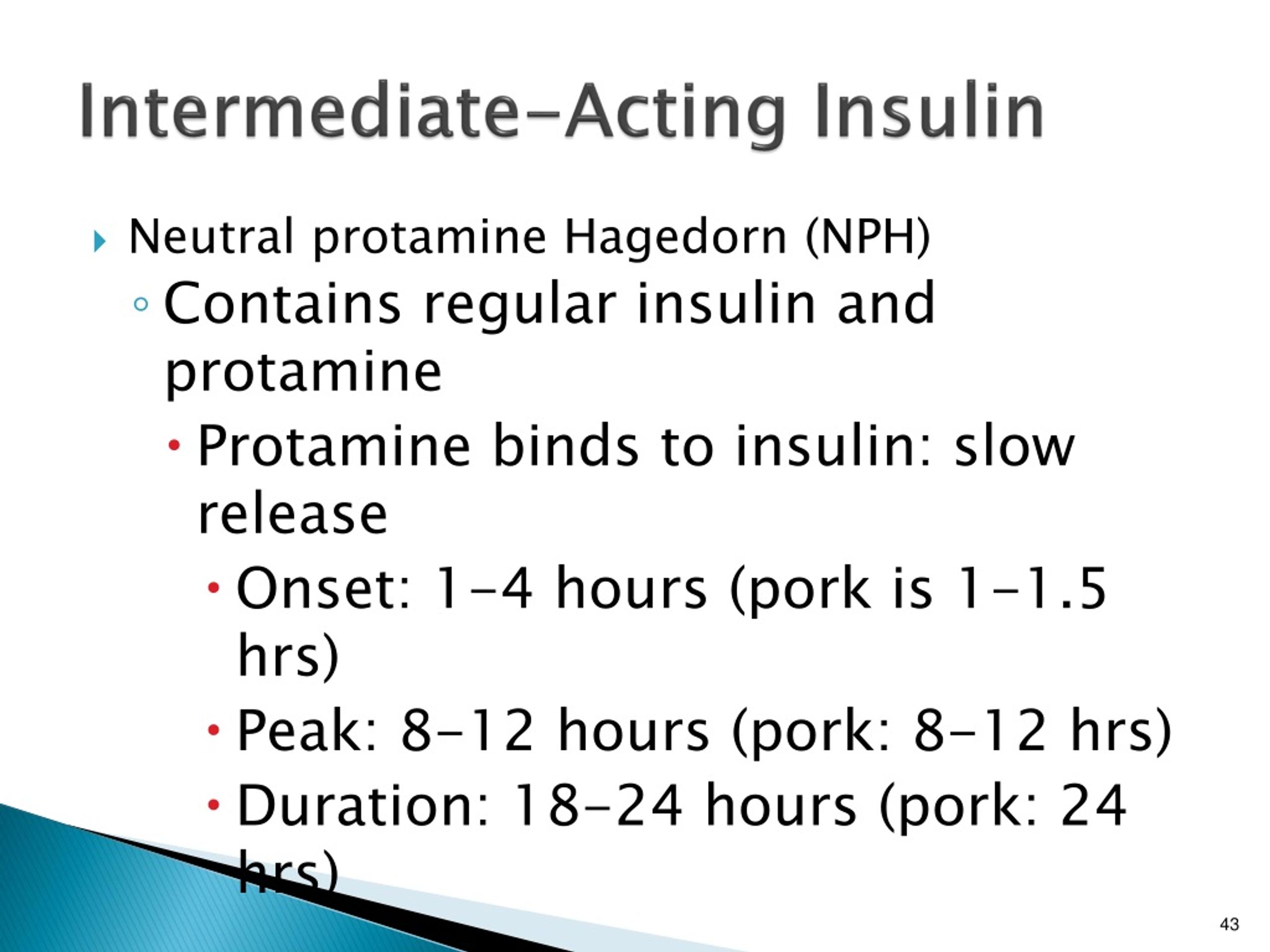 Intermediate-Acting Insulin

Neutral protamine Hagedorn (NPH)

Contains regular insulin and protamine

Protamine binds to insulin: slow release

Onset: 1-4 hours (pork is 1-1.5 hrs)

Peak: 8-12 hours (pork: 8-12 hrs)

Duration: 18-24 hours (pork: 24 hrs)

43